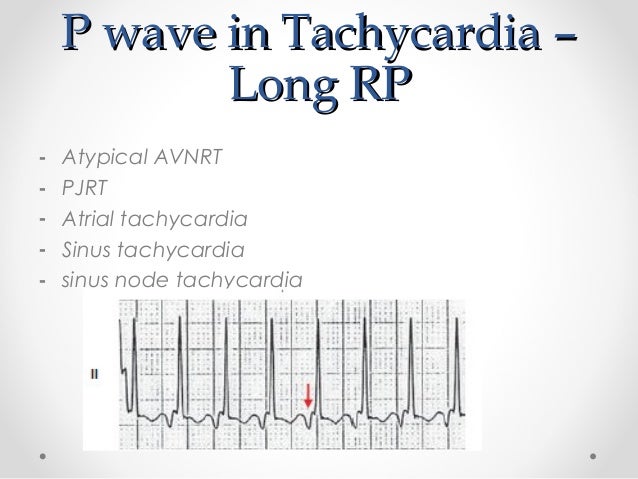 P wave in Tachycardia – Long RP

- Atypical AVNRT
- PJRT
- Atrial tachycardia
- Sinus tachycardia
- sinus node tachycardia

II